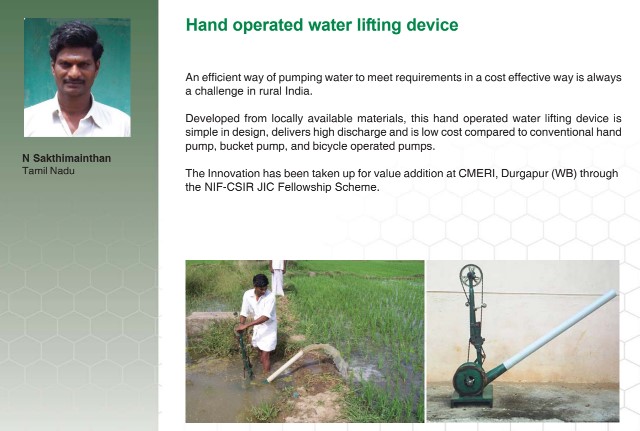 N Sakthimainthan
Tamil Nadu

Hand operated water lifting device

An efficient way of pumping water to meet requirements in a cost effective way is always a challenge in rural India.

Developed from locally available materials, this hand operated water lifting device is simple in design, delivers high discharge and is low cost compared to conventional hand pump, bucket pump, and bicycle operated pumps.

The Innovation has been taken up for value addition at CMERI, Durgapur (WB) through the NIF-CSIR JIC Fellowship Scheme.